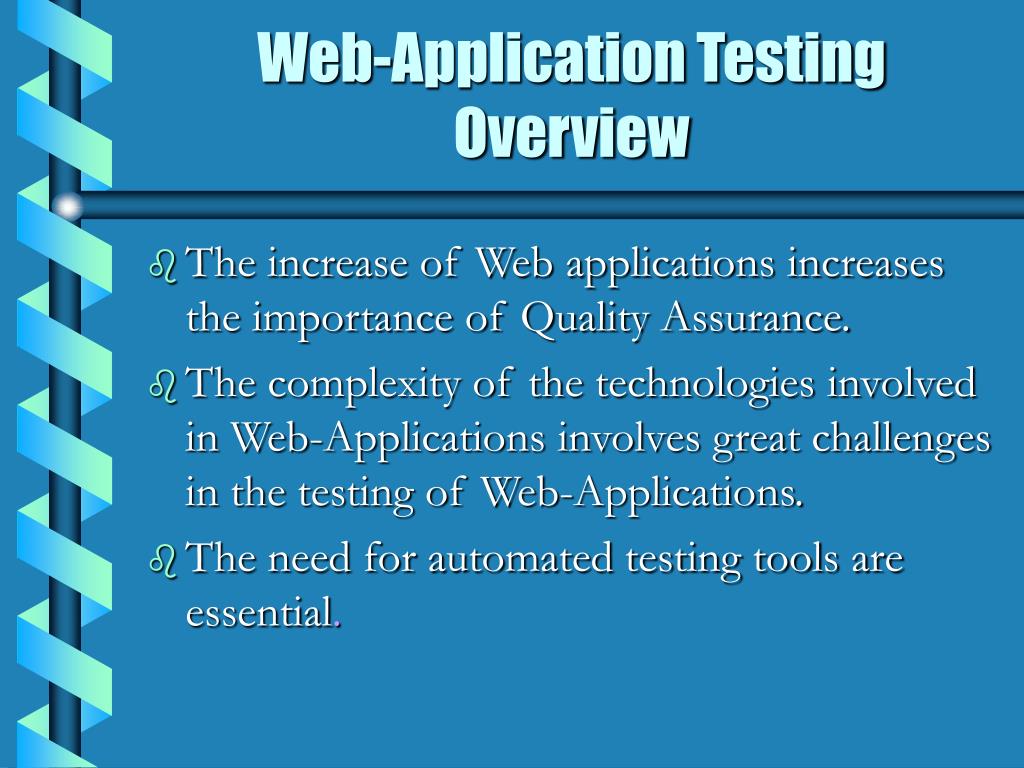 Web-Application Testing Overview

The increase of Web applications increases the importance of Quality Assurance.

The complexity of the technologies involved in Web-Applications involves great challenges in the testing of Web-Applications.

The need for automated testing tools are essential.